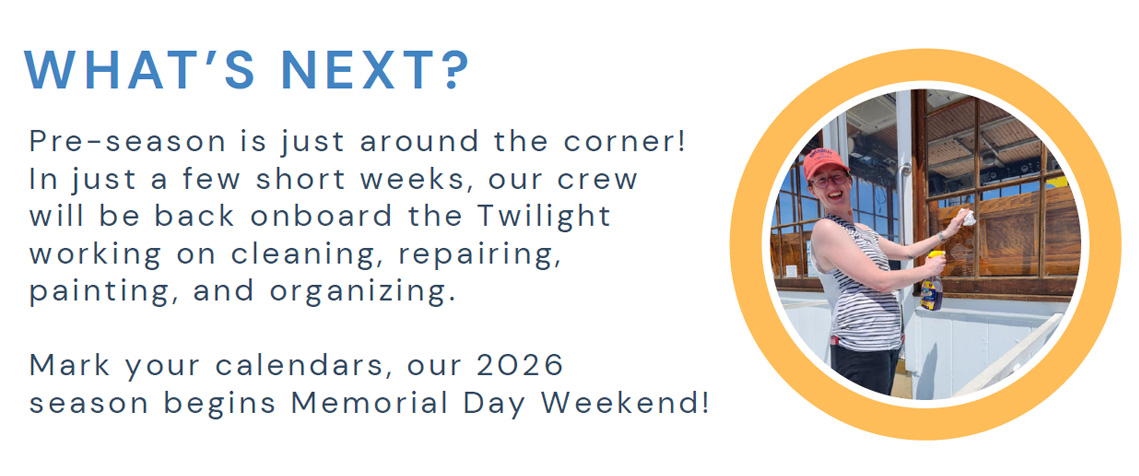 WHAT'S NEXT?

Pre-season is just around the corner! In just a few short weeks, our crew will be back onboard the Twilight working on cleaning, repairing, painting, and organizing.

Mark your calendars, our 2026 season begins Memorial Day Weekend!